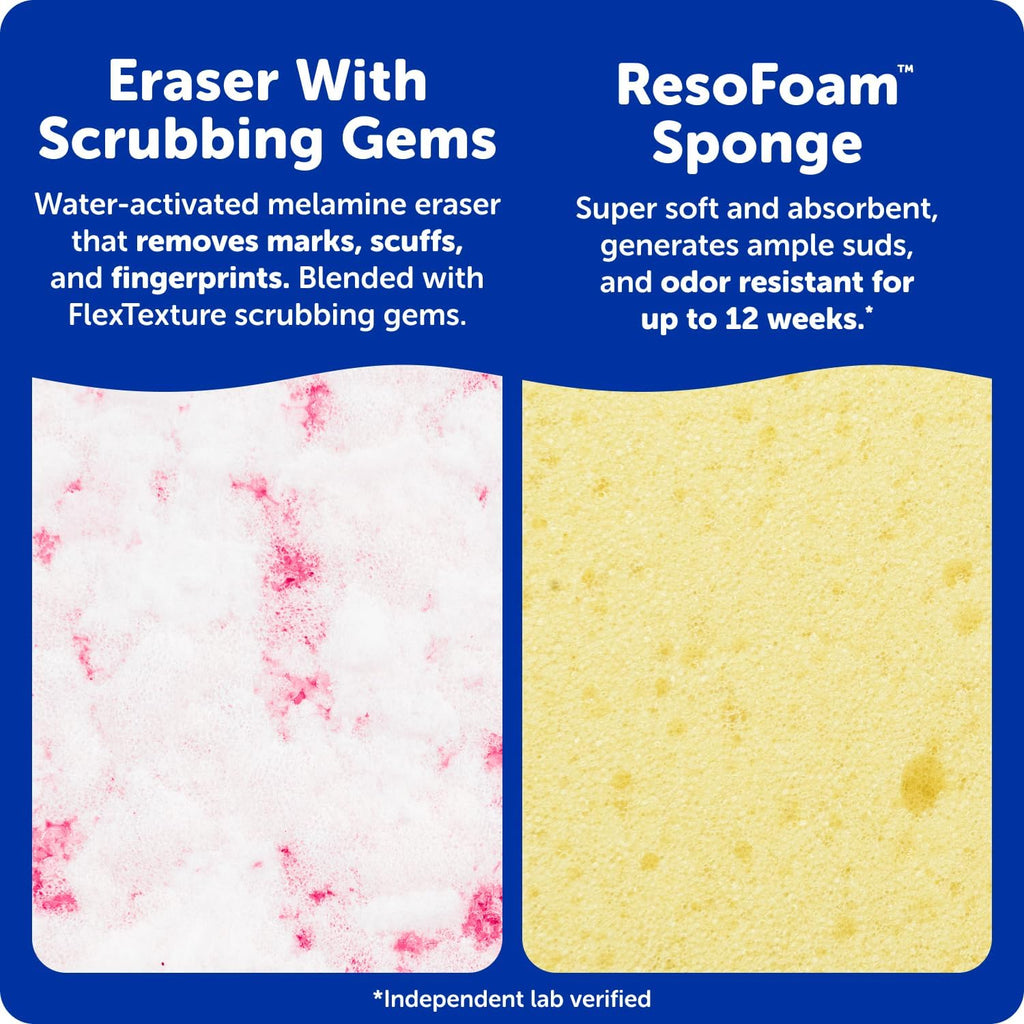 Eraser With Scrubbing Gems

Water-activated melamine eraser that removes marks, scuffs, and fingerprints. Blended with FlexTexture scrubbing gems.

ResoFoam™ Sponge

Super soft and absorbent, generates ample suds, and odor resistant for up to 12 weeks.*

*Independent lab verified